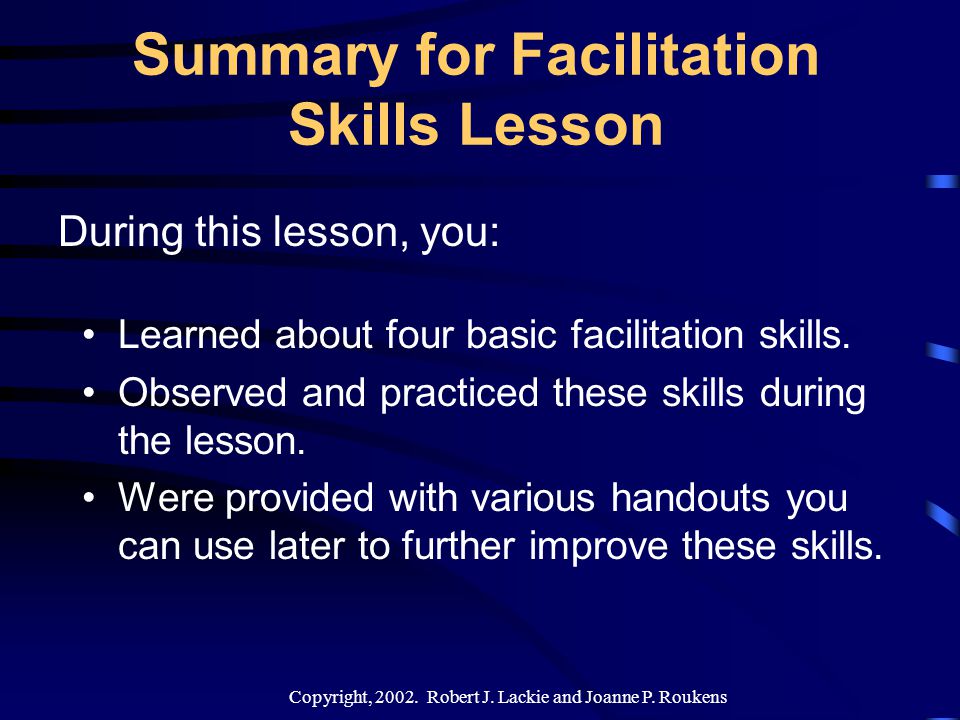 Summary for Facilitation Skills Lesson

During this lesson, you:

• Learned about four basic facilitation skills.
• Observed and practiced these skills during the lesson.
• Were provided with various handouts you can use later to further improve these skills.

Copyright, 2002. Robert J. Lackie and Joanne P. Roukens